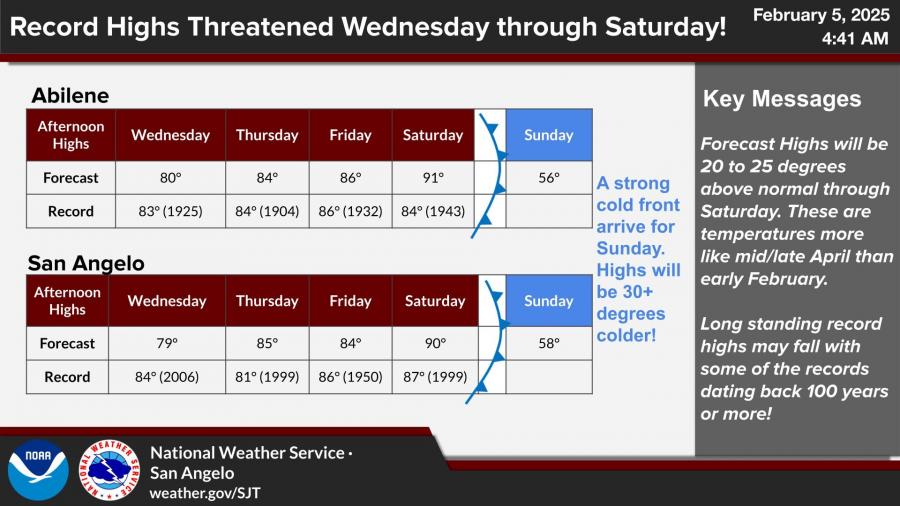 Record Highs Threatened Wednesday through Saturday!

February 5, 2025
4:41 AM

Abilene

| Afternoon Highs | Wednesday | Thursday | Friday | Saturday | | Sunday |
|---|---|---|---|---|---|---|
| Forecast | 80° | 84° | 86° | 91° | | 56° |
| Record | 83° (1925) | 84° (1904) | 86° (1932) | 84° (1943) | | |

San Angelo

| Afternoon Highs | Wednesday | Thursday | Friday | Saturday | | Sunday |
|---|---|---|---|---|---|---|
| Forecast | 79° | 85° | 84° | 90° | | 58° |
| Record | 84° (2006) | 81° (1999) | 86° (1950) | 87° (1999) | | |

A strong cold front arrive for Sunday. Highs will be 30+ degrees colder!

Key Messages

Forecast Highs will be 20 to 25 degrees above normal through Saturday. These are temperatures more like mid/late April than early February.

Long standing record highs may fall with some of the records dating back 100 years or more!

NOAA

NATIONAL WEATHER SERVICE

National Weather Service · San Angelo
weather.gov/SJT